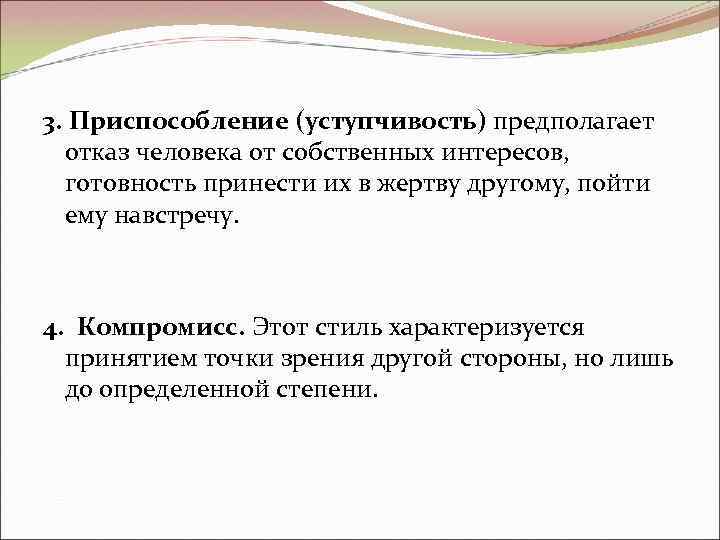 3. Приспособление (уступчивость) предполагает отказ человека от собственных интересов, готовность принести их в жертву другому, пойти ему навстречу.

4. Компромисс. Этот стиль характеризуется принятием точки зрения другой стороны, но лишь до определенной степени.